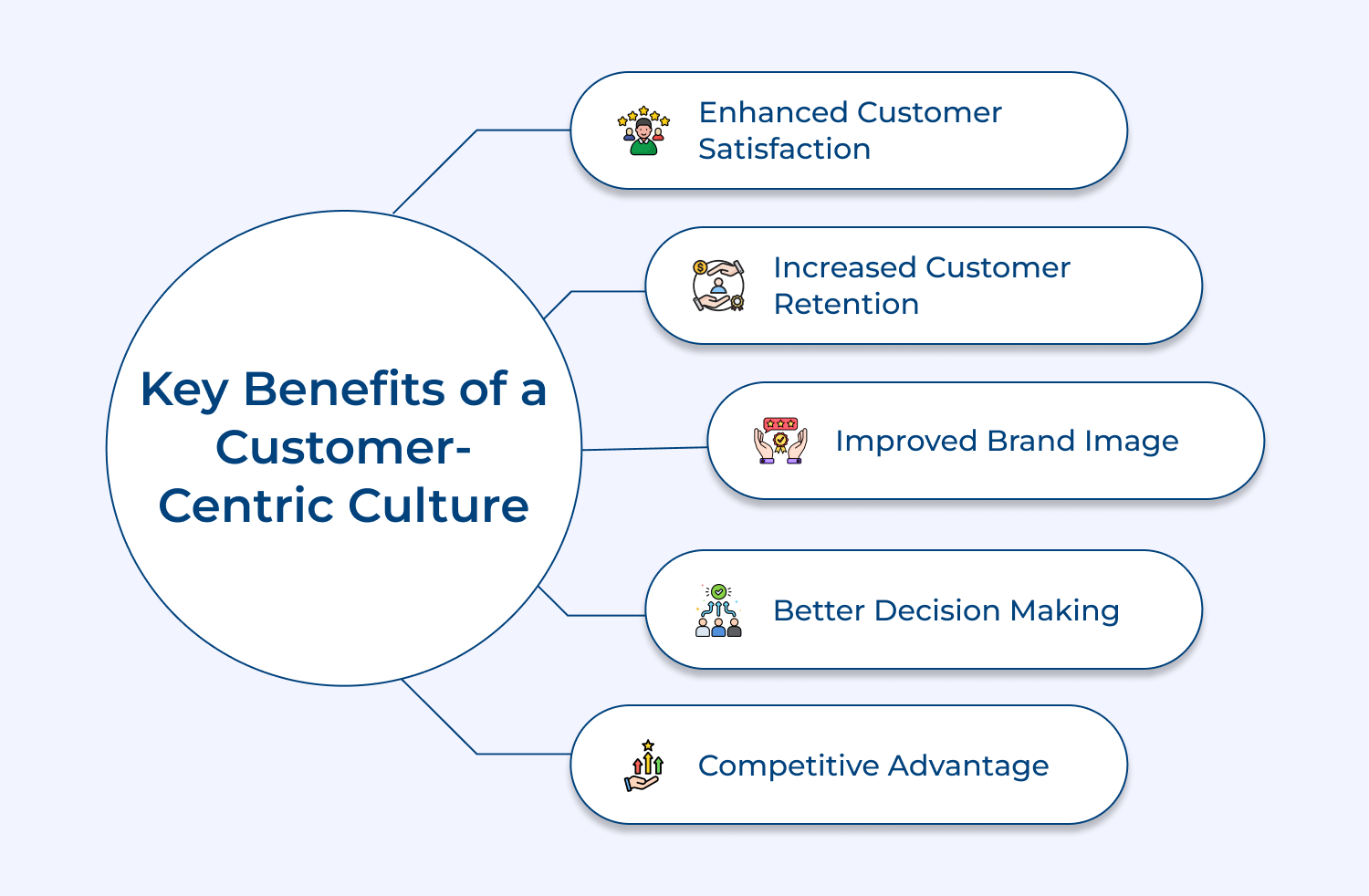 Key Benefits of a Customer-Centric Culture

Enhanced Customer Satisfaction

Increased Customer Retention

Improved Brand Image

Better Decision Making

Competitive Advantage